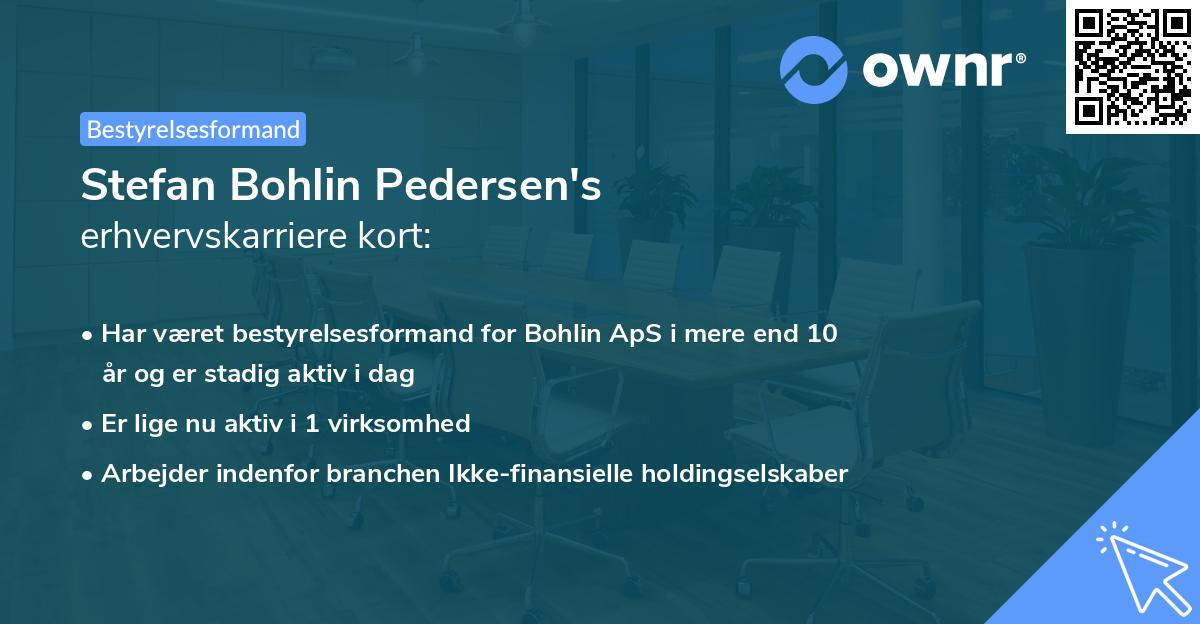 ownr®

Bestyrelsesformand

Stefan Bohlin Pedersen's
erhvervskarriere kort:

• Har været bestyrelsesformand for Bohlin ApS i mere end 10 år og er stadig aktiv i dag
• Er lige nu aktiv i 1 virksomhed
• Arbejder indenfor branchen Ikke-finansielle holdingselskaber